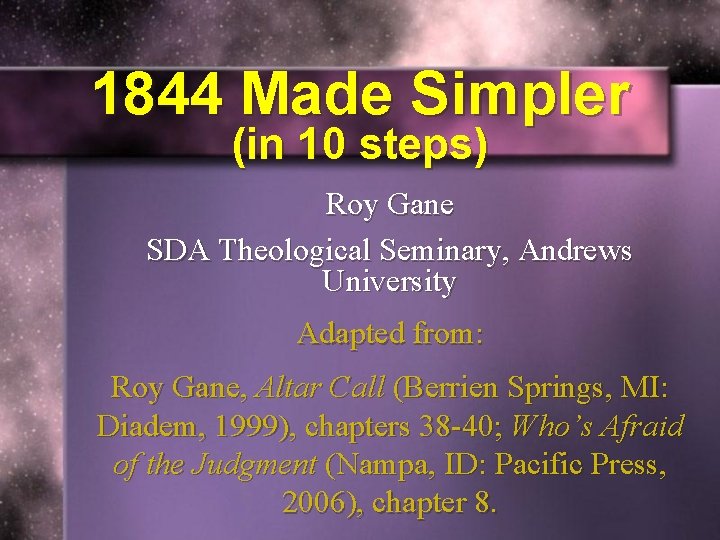 1844 Made Simpler
(in 10 steps)

Roy Gane

SDA Theological Seminary, Andrews University

Adapted from:

Roy Gane, Altar Call (Berrien Springs, MI: Diadem, 1999), chapters 38-40; Who's Afraid of the Judgment (Nampa, ID: Pacific Press, 2006), chapter 8.